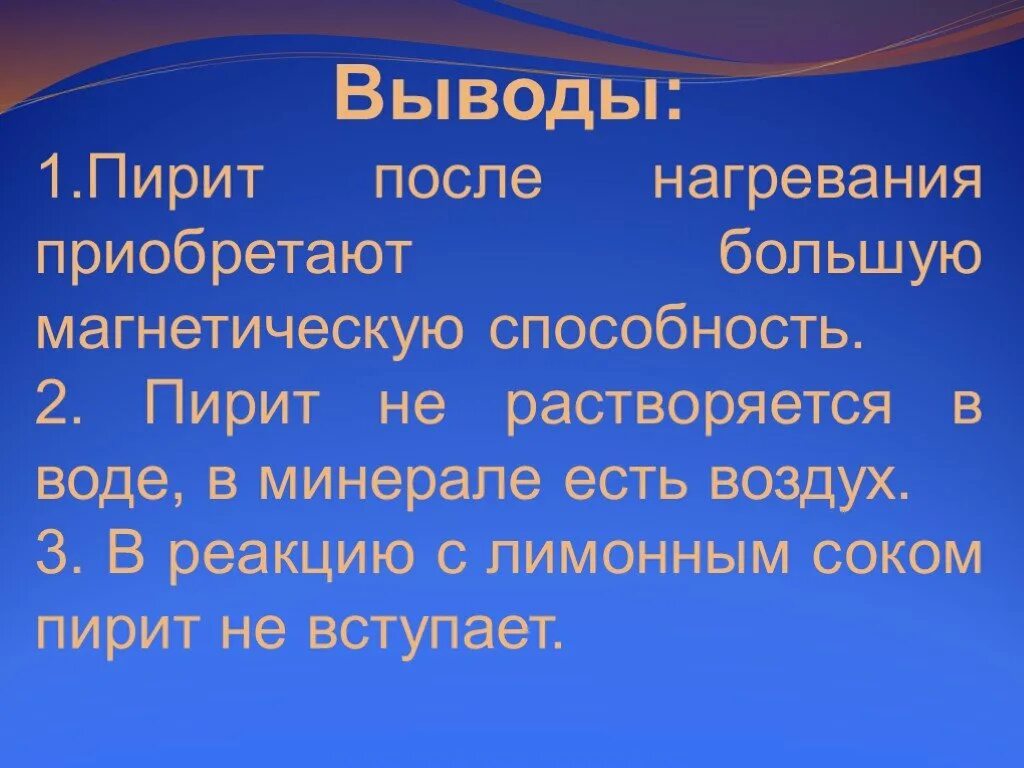 Выводы:

1.Пирит после нагревания приобретают большую магнетическую способность.

2. Пирит не растворяется в воде, в минерале есть воздух.

3. В реакцию с лимонным соком пирит не вступает.